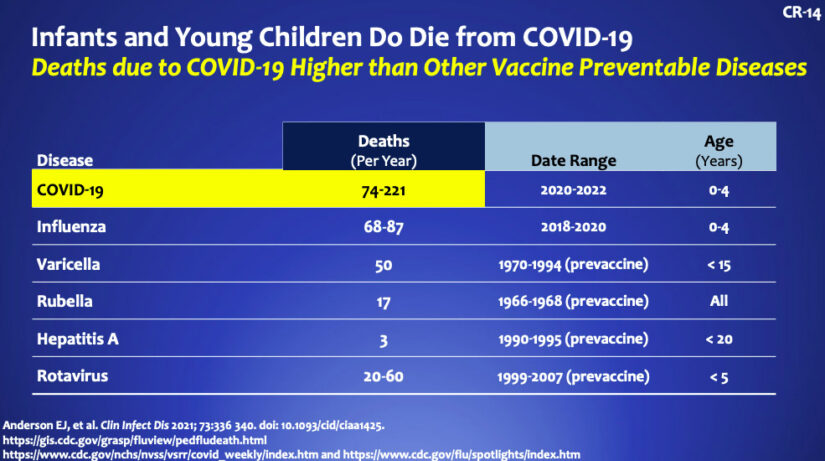 CR-14

Infants and Young Children Do Die from COVID-19
Deaths due to COVID-19 Higher than Other Vaccine Preventable Diseases

| Disease | Deaths (Per Year) | Date Range | Age (Years) |
|---|---|---|---|
| COVID-19 | 74-221 | 2020-2022 | 0-4 |
| Influenza | 68-87 | 2018-2020 | 0-4 |
| Varicella | 50 | 1970-1994 (prevaccine) | < 15 |
| Rubella | 17 | 1966-1968 (prevaccine) | All |
| Hepatitis A | 3 | 1990-1995 (prevaccine) | < 20 |
| Rotavirus | 20-60 | 1999-2007 (prevaccine) | < 5 |

Anderson EJ, et al. Clin Infect Dis 2021; 73:336 340. doi: 10.1093/cid/ciaa1425.
https://gis.cdc.gov/grasp/fluview/pedfludeath.html
https://www.cdc.gov/nchs/nvss/vsrr/covid_weekly/index.htm and https://www.cdc.gov/flu/spotlights/index.htm